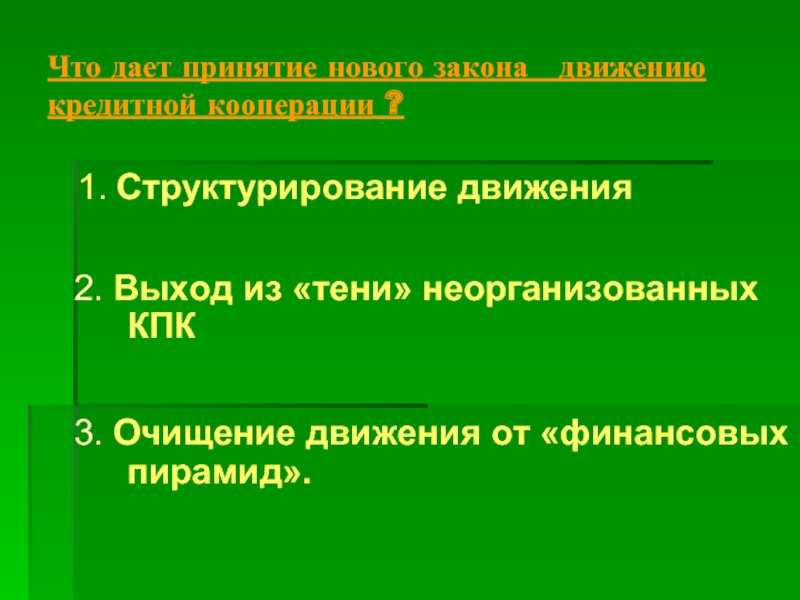 Что дает принятие нового закона   движению кредитной кооперации ?

1. Структурирование движения

2. Выход из «тени» неорганизованных КПК

3. Очищение движения от «финансовых пирамид».